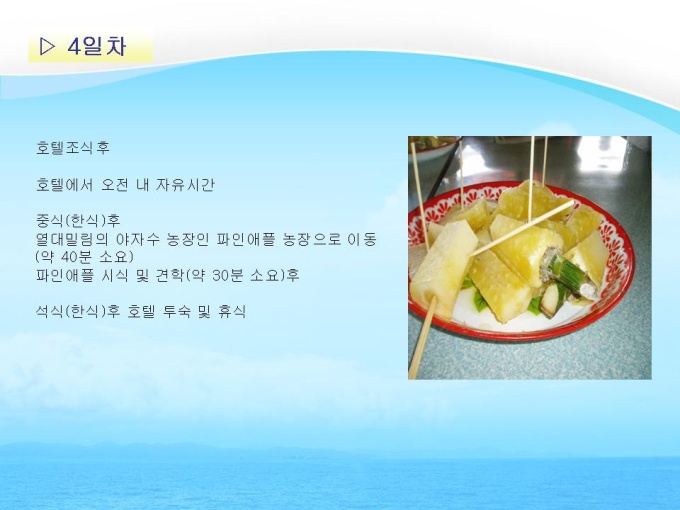 ▷ 4일차

호텔조식후

호텔에서 오전 내 자유시간

중식(한식)후
열대밀림의 야자수 농장인 파인애플 농장으로 이동 (약 40분 소요)
파인애플 시식 및 견학(약 30분 소요)후

석식(한식)후 호텔 투숙 및 휴식